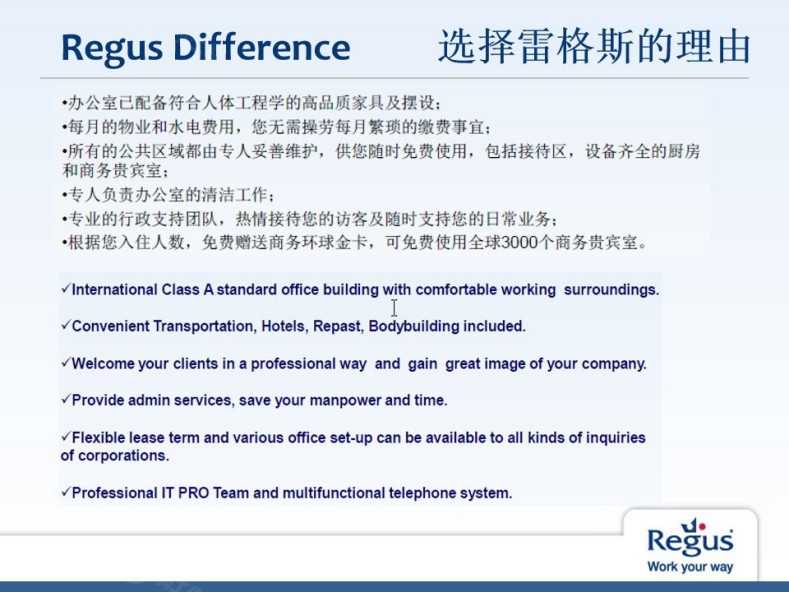 Regus Difference 选择雷格斯的理由

•办公室已配备符合人体工程学的高品质家具及摆设；
•每月的物业和水电费用，您无需操劳每月繁琐的缴费事宜；
•所有的公共区域都由专人妥善维护，供您随时免费使用，包括接待区，设备齐全的厨房和商务贵宾室；
•专人负责办公室的清洁工作；
•专业的行政支持团队，热情接待您的访客及随时支持您的日常业务；
•根据您入住人数，免费赠送商务环球金卡，可免费使用全球3000个商务贵宾室。

✓International Class A standard office building with comfortable working surroundings.

✓Convenient Transportation, Hotels, Repast, Bodybuilding included.

✓Welcome your clients in a professional way and gain great image of your company.

✓Provide admin services, save your manpower and time.

✓Flexible lease term and various office set-up can be available to all kinds of inquiries of corporations.

✓Professional IT PRO Team and multifunctional telephone system.

Regus
Work your way